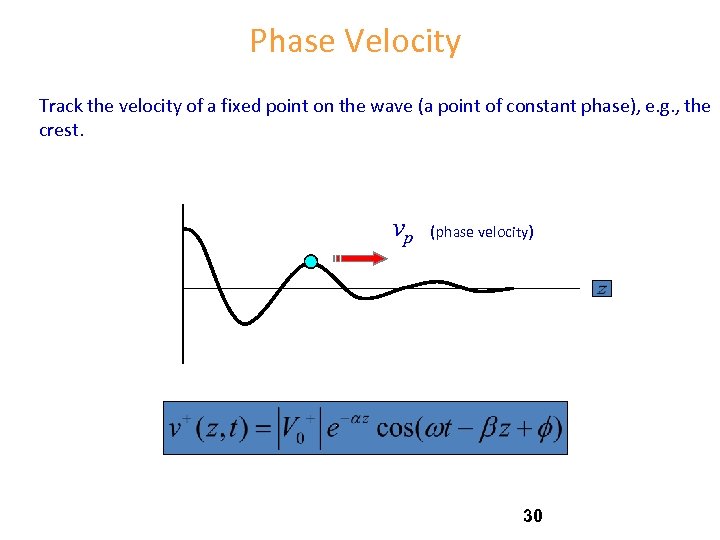 Phase Velocity

Track the velocity of a fixed point on the wave (a point of constant phase), e.g., the crest.

$v_p$ (phase velocity)

$z$

$v^+(z,t) = \left|V_0^+\right| e^{-\alpha z} \cos(\omega t - \beta z + \phi)$

30